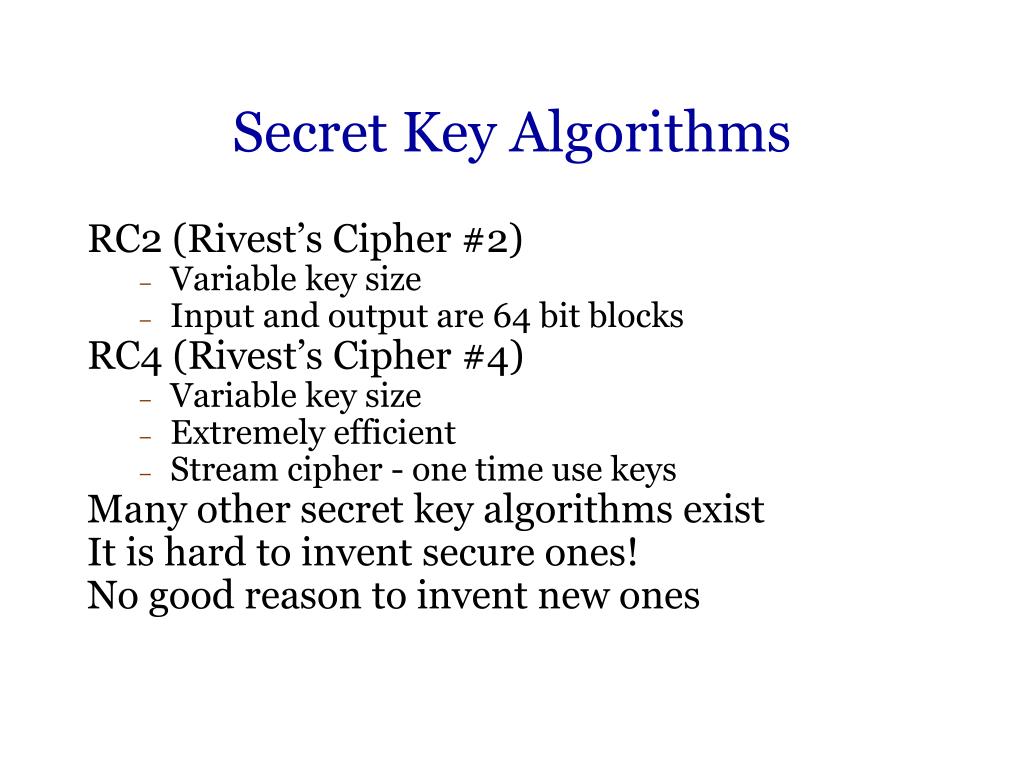 Secret Key Algorithms

RC2 (Rivest’s Cipher #2)
– Variable key size
– Input and output are 64 bit blocks
RC4 (Rivest’s Cipher #4)
– Variable key size
– Extremely efficient
– Stream cipher - one time use keys
Many other secret key algorithms exist
It is hard to invent secure ones!
No good reason to invent new ones